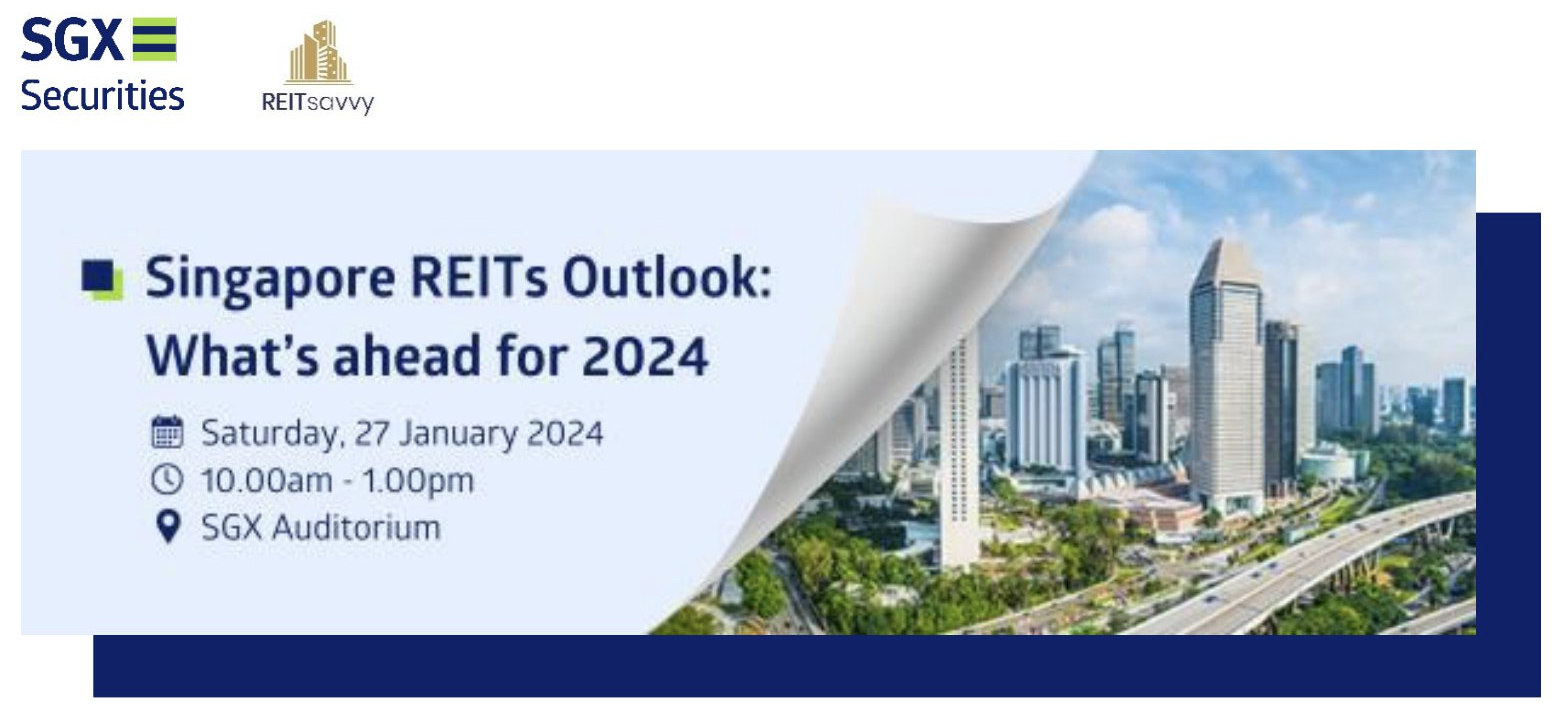 SGX
Securities

REITsavvy

Singapore REITs Outlook: What's ahead for 2024

Saturday, 27 January 2024
10.00am - 1.00pm
SGX Auditorium